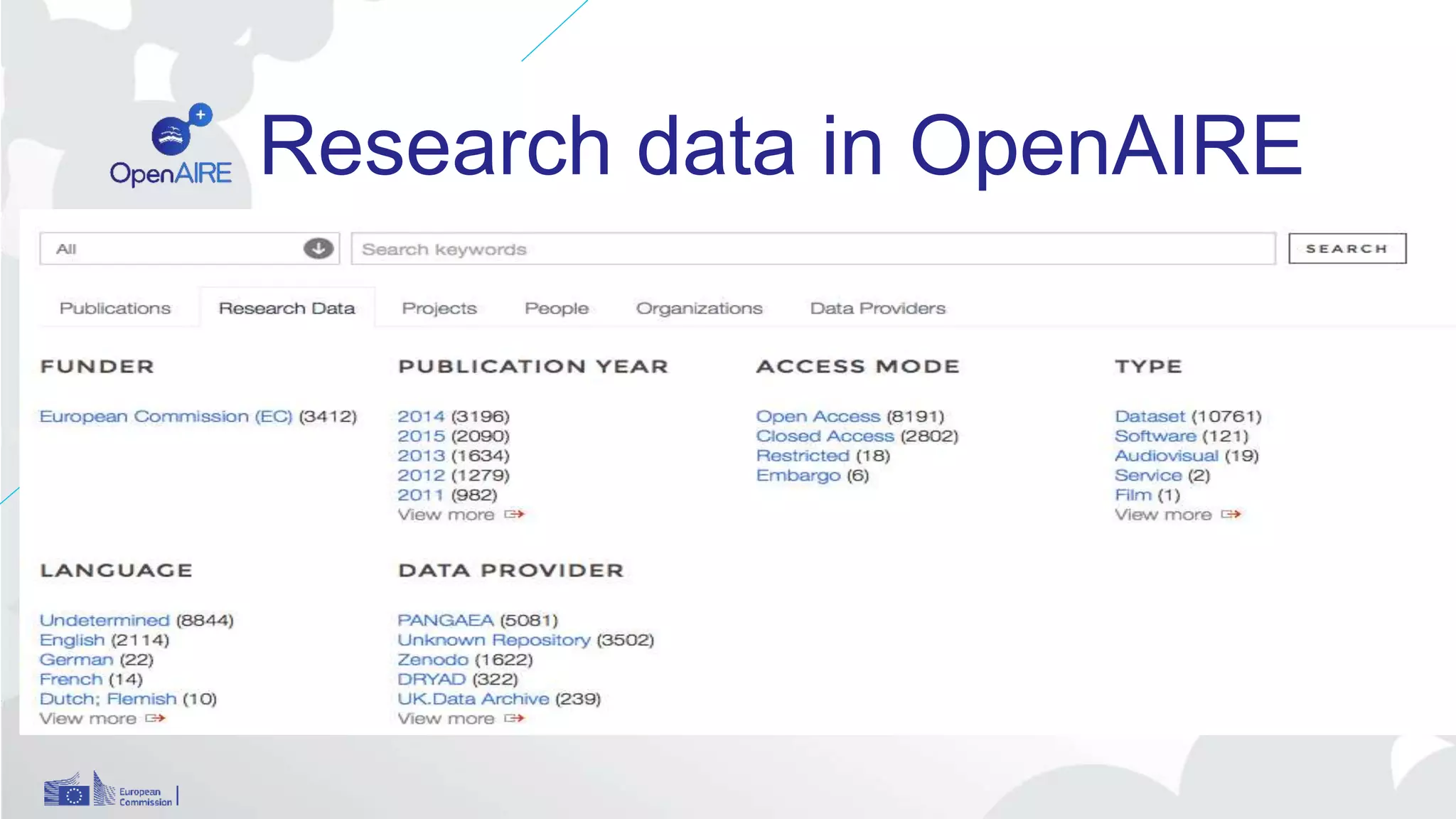 OpenAIRE

Research data in OpenAIRE

All

Search keywords

SEARCH

Publications Research Data Projects People Organizations Data Providers

FUNDER

European Commission (EC) (3412)

PUBLICATION YEAR

2014 (3196)
2015 (2090)
2013 (1634)
2012 (1279)
2011 (982)
View more

ACCESS MODE

Open Access (8191)
Closed Access (2802)
Restricted (18)
Embargo (6)

TYPE

Dataset (10761)
Software (121)
Audiovisual (19)
Service (2)
Film (1)
View more

LANGUAGE

Undetermined (8844)
English (2114)
German (22)
French (14)
Dutch; Flemish (10)
View more

DATA PROVIDER

PANGAEA (5081)
Unknown Repository (3502)
Zenodo (1622)
DRYAD (322)
UK.Data Archive (239)
View more

European Commission